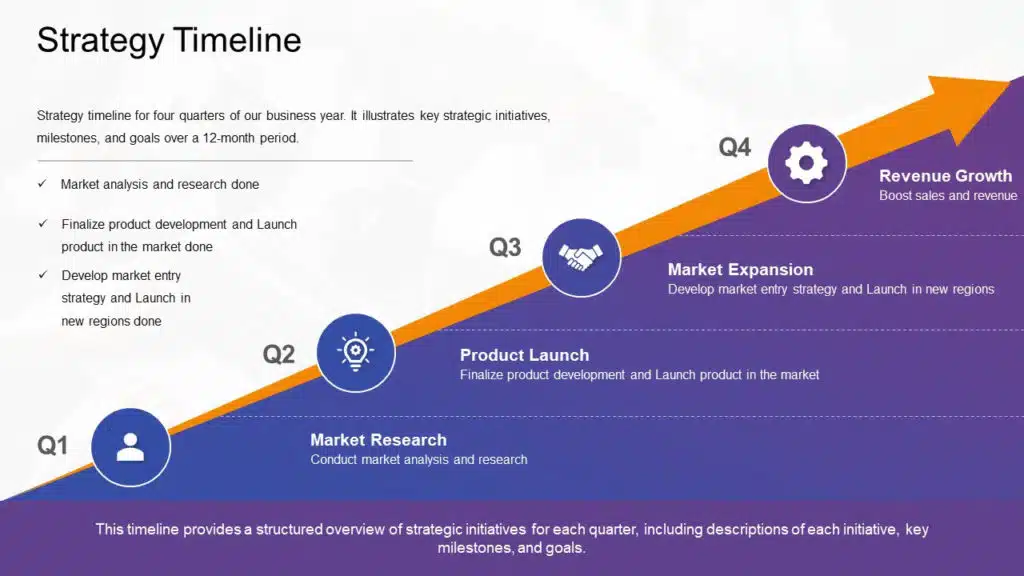 Strategy Timeline

Strategy timeline for four quarters of our business year. It illustrates key strategic initiatives, milestones, and goals over a 12-month period.

✓ Market analysis and research done

✓ Finalize product development and Launch product in the market done

✓ Develop market entry strategy and Launch in new regions done

Q4

Revenue Growth
Boost sales and revenue

Q3

Market Expansion
Develop market entry strategy and Launch in new regions

Q2

Product Launch
Finalize product development and Launch product in the market

Q1

Market Research
Conduct market analysis and research

This timeline provides a structured overview of strategic initiatives for each quarter, including descriptions of each initiative, key milestones, and goals.